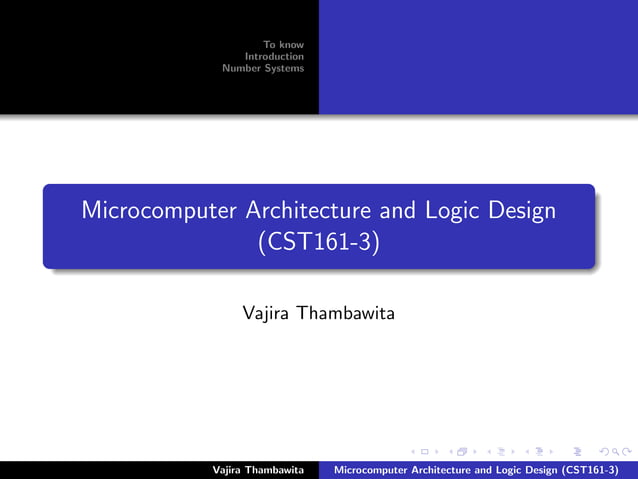 To know
Introduction
Number Systems

Microcomputer Architecture and Logic Design (CST161-3)

Vajira Thambawita

Vajira Thambawita
Microcomputer Architecture and Logic Design (CST161-3)